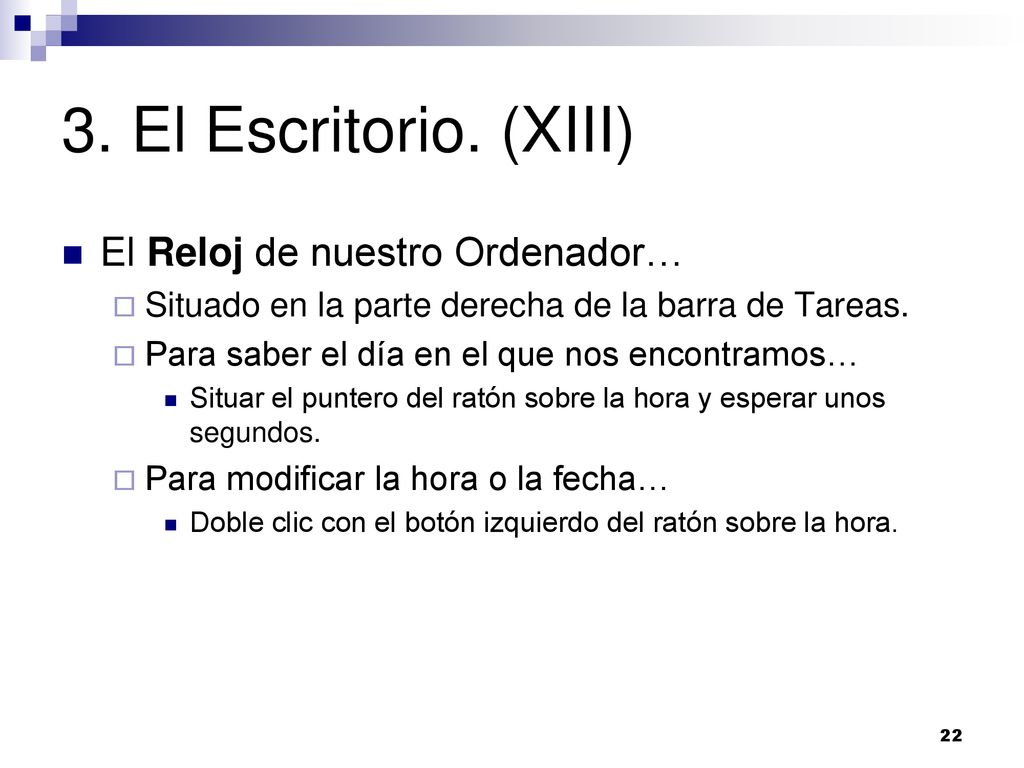 3. El Escritorio. (XIII)

El Reloj de nuestro Ordenador…

Situado en la parte derecha de la barra de Tareas.

Para saber el día en el que nos encontramos…

Situar el puntero del ratón sobre la hora y esperar unos segundos.

Para modificar la hora o la fecha…

Doble clic con el botón izquierdo del ratón sobre la hora.

22